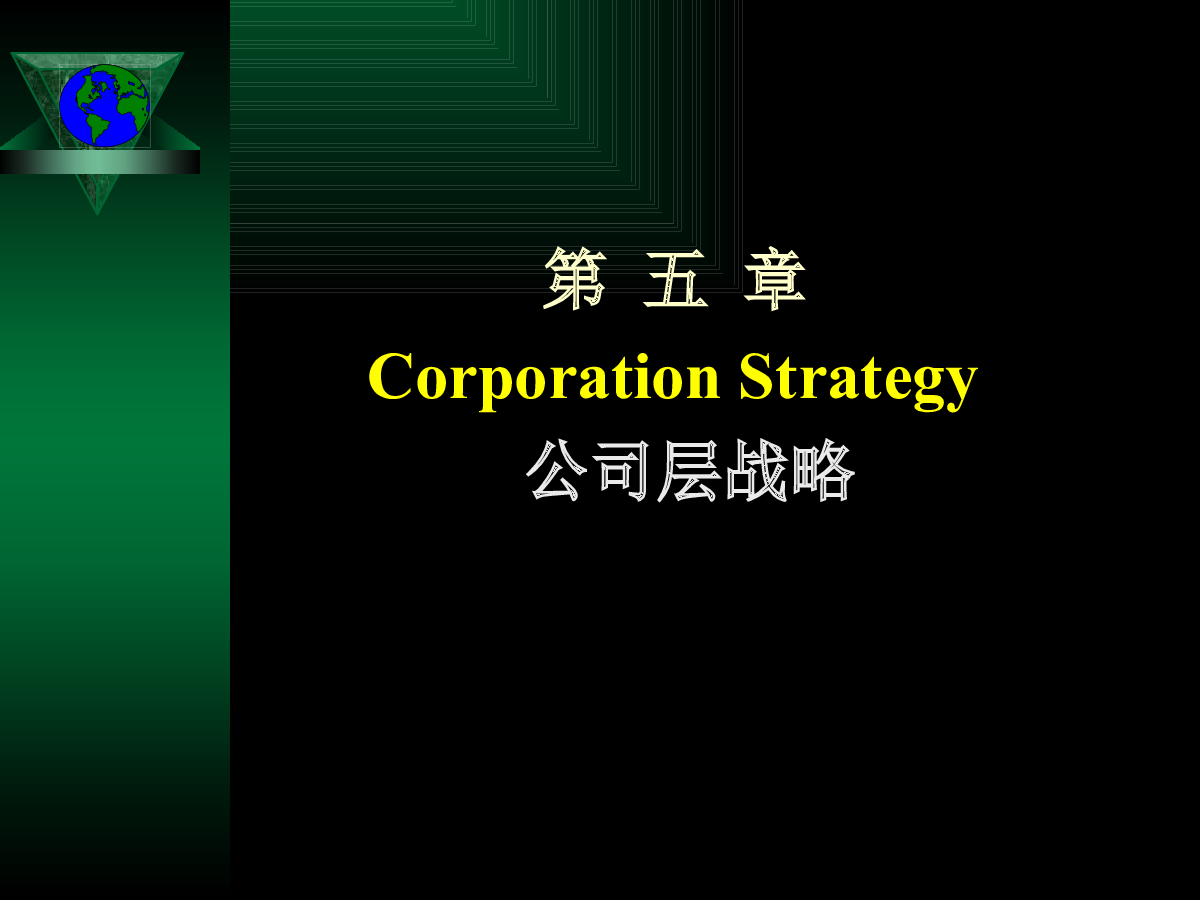 第 五 章

Corporation Strategy

公司层战略